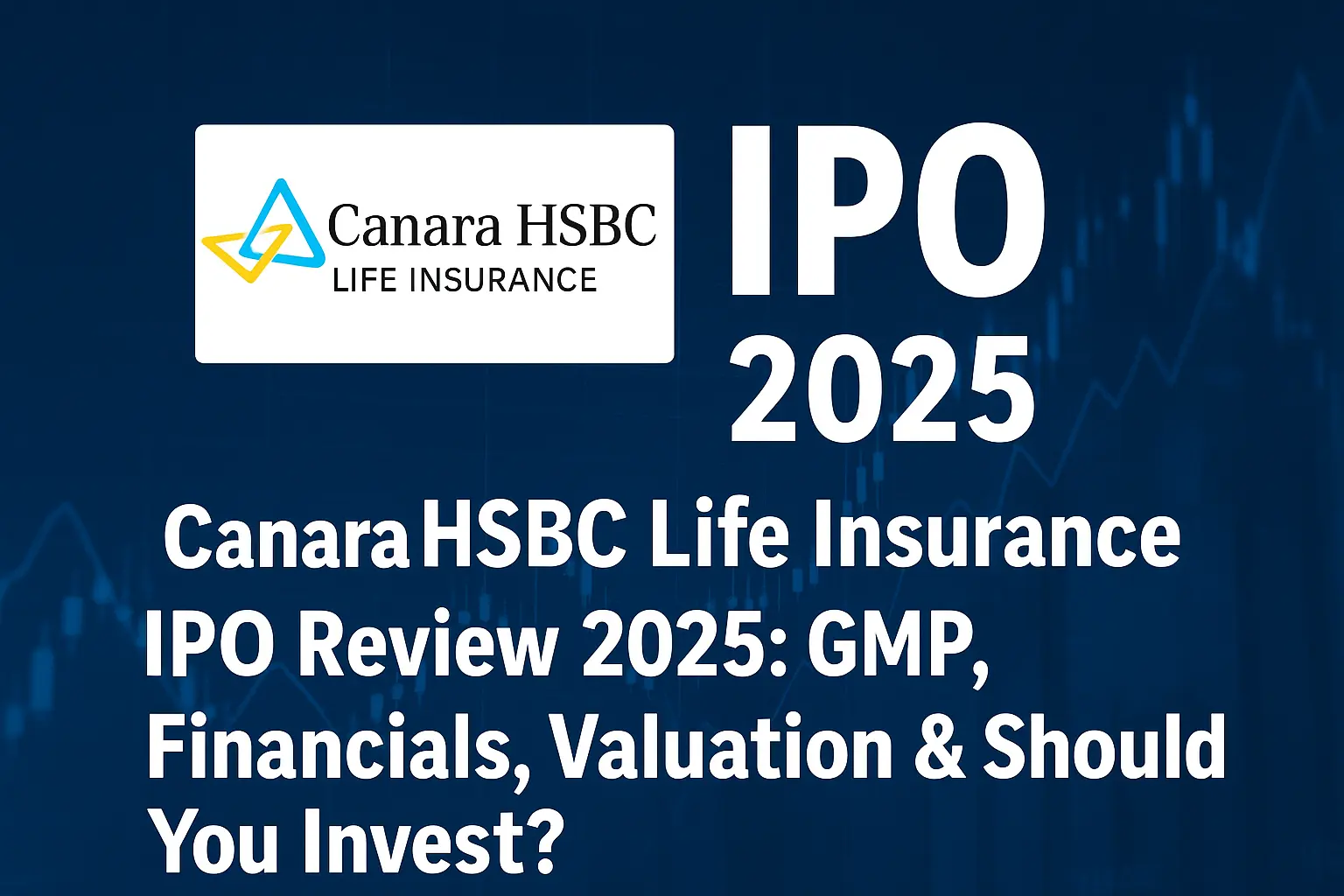 Canara HSBC
LIFE INSURANCE

IPO
2025

Canara HSBC Life Insurance IPO Review 2025: GMP, Financials, Valuation & Should You Invest?